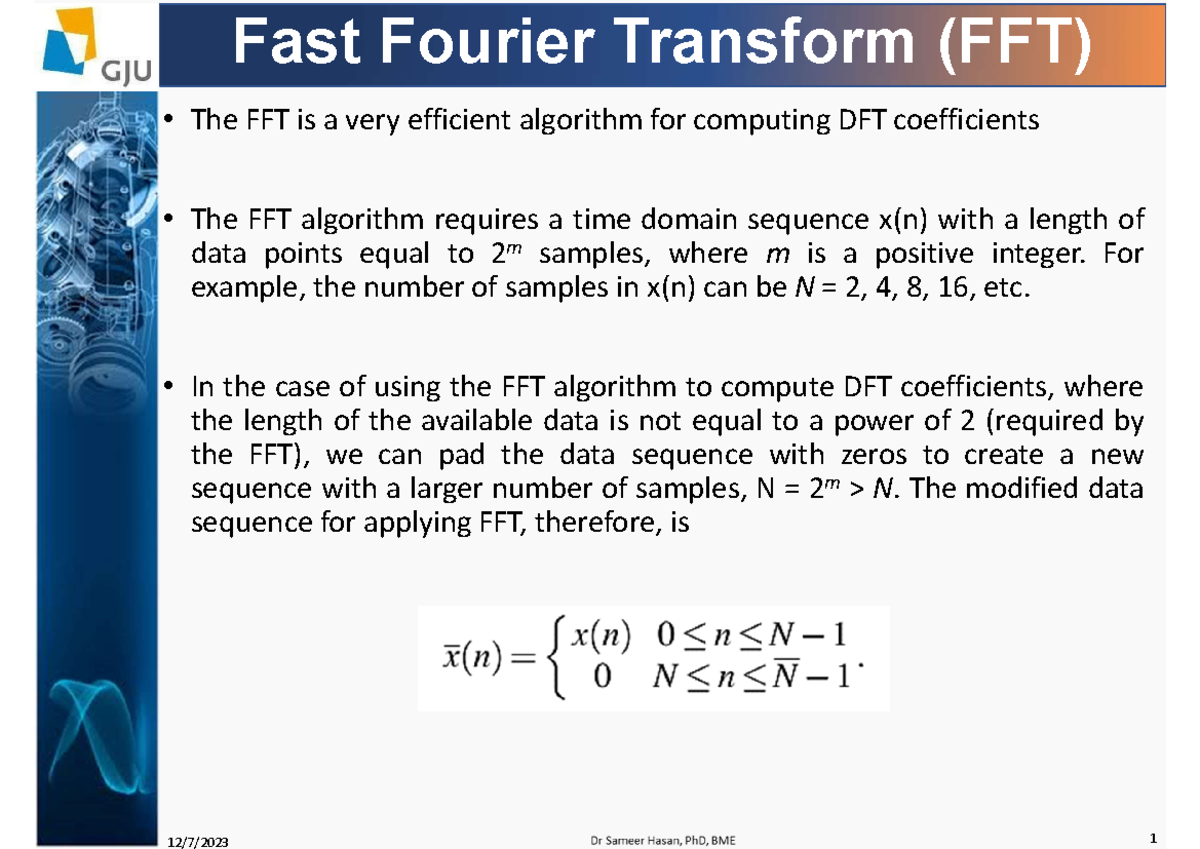 GJU

Fast Fourier Transform (FFT)

• The FFT is a very efficient algorithm for computing DFT coefficients

• The FFT algorithm requires a time domain sequence x(n) with a length of data points equal to $2^m$ samples, where $m$ is a positive integer. For example, the number of samples in x(n) can be $N$ = 2, 4, 8, 16, etc.

• In the case of using the FFT algorithm to compute DFT coefficients, where the length of the available data is not equal to a power of 2 (required by the FFT), we can pad the data sequence with zeros to create a new sequence with a larger number of samples, N = $2^m$ > $N$. The modified data sequence for applying FFT, therefore, is

$\bar{x}(n) = \begin{cases} x(n) & 0 \le n \le N-1 \\ 0 & N \le n \le \bar{N}-1 \end{cases}.$

12/7/2023

Dr Sameer Hasan, PhD, BME

1